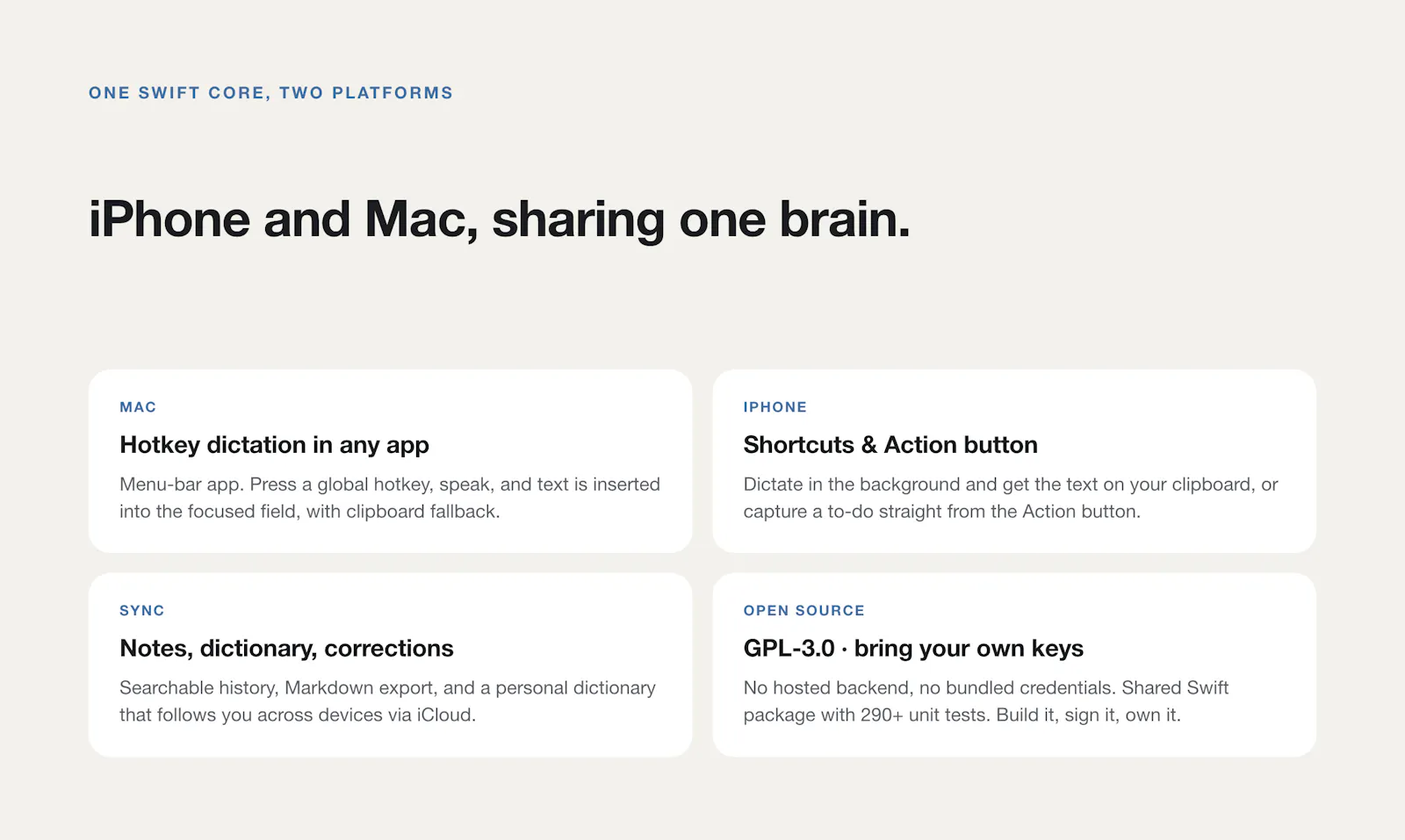 ONE SWIFT CORE, TWO PLATFORMS

iPhone and Mac, sharing one brain.

MAC

Hotkey dictation in any app

Menu-bar app. Press a global hotkey, speak, and text is inserted into the focused field, with clipboard fallback.

IPHONE

Shortcuts & Action button

Dictate in the background and get the text on your clipboard, or capture a to-do straight from the Action button.

SYNC

Notes, dictionary, corrections

Searchable history, Markdown export, and a personal dictionary that follows you across devices via iCloud.

OPEN SOURCE

GPL-3.0 · bring your own keys

No hosted backend, no bundled credentials. Shared Swift package with 290+ unit tests. Build it, sign it, own it.